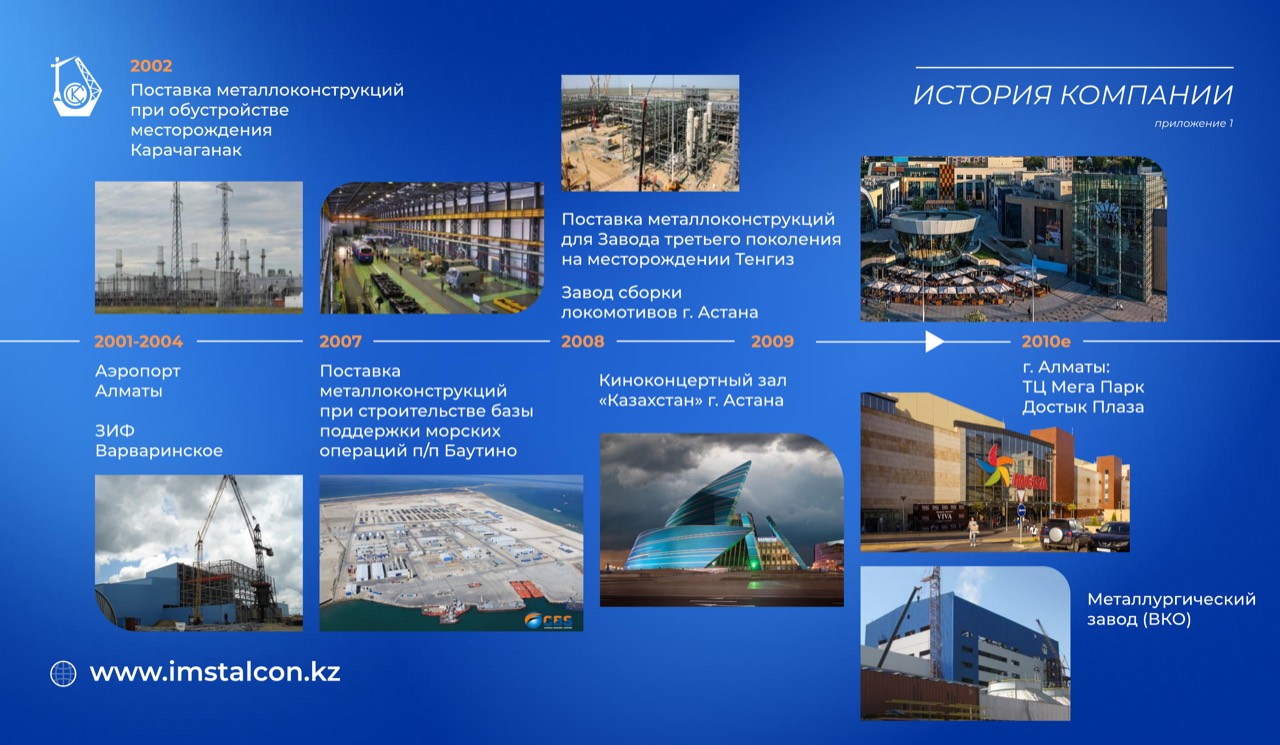 2002
Поставка металлоконструкций при обустройстве месторождения Карачаганак

ИСТОРИЯ КОМПАНИИ
приложение 1

Поставка металлоконструкций для Завода третьего поколения на месторождении Тенгиз

Завод сборки локомотивов г. Астана

2001-2004
Аэропорт Алматы

ЗИФ Варваринское

2007
Поставка металлоконструкций при строительстве базы поддержки морских операций п/п Баутино

2008

2009
Киноконцертный зал «Казахстан» г. Астана

2010е
г. Алматы:
ТЦ Мега Парк
Достык Плаза

MEGA

CFS

Металлургический завод (ВКО)

www.imstalcon.kz